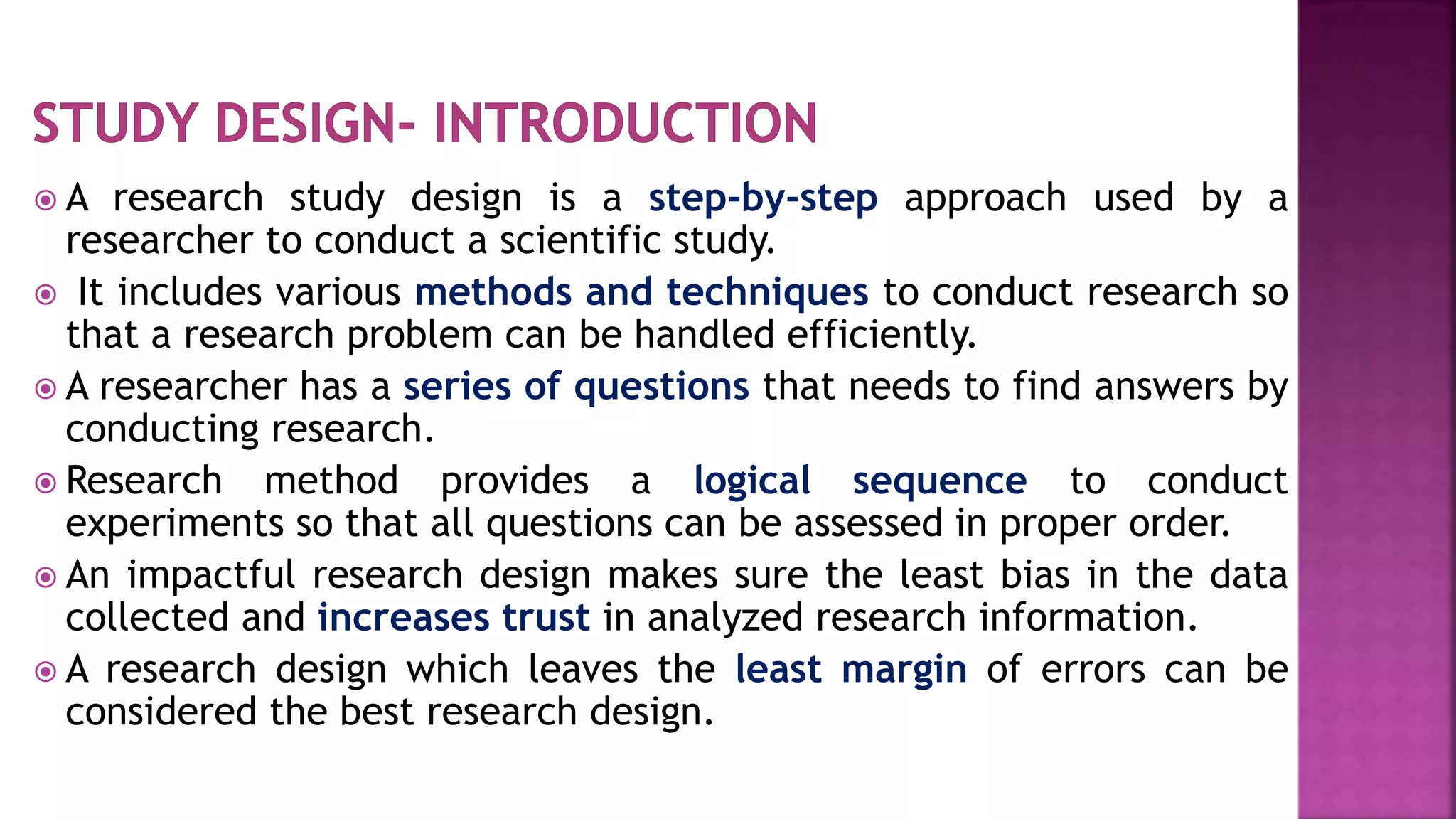 STUDY DESIGN- INTRODUCTION

A research study design is a step-by-step approach used by a researcher to conduct a scientific study.

It includes various methods and techniques to conduct research so that a research problem can be handled efficiently.

A researcher has a series of questions that needs to find answers by conducting research.

Research method provides a logical sequence to conduct experiments so that all questions can be assessed in proper order.

An impactful research design makes sure the least bias in the data collected and increases trust in analyzed research information.

A research design which leaves the least margin of errors can be considered the best research design.